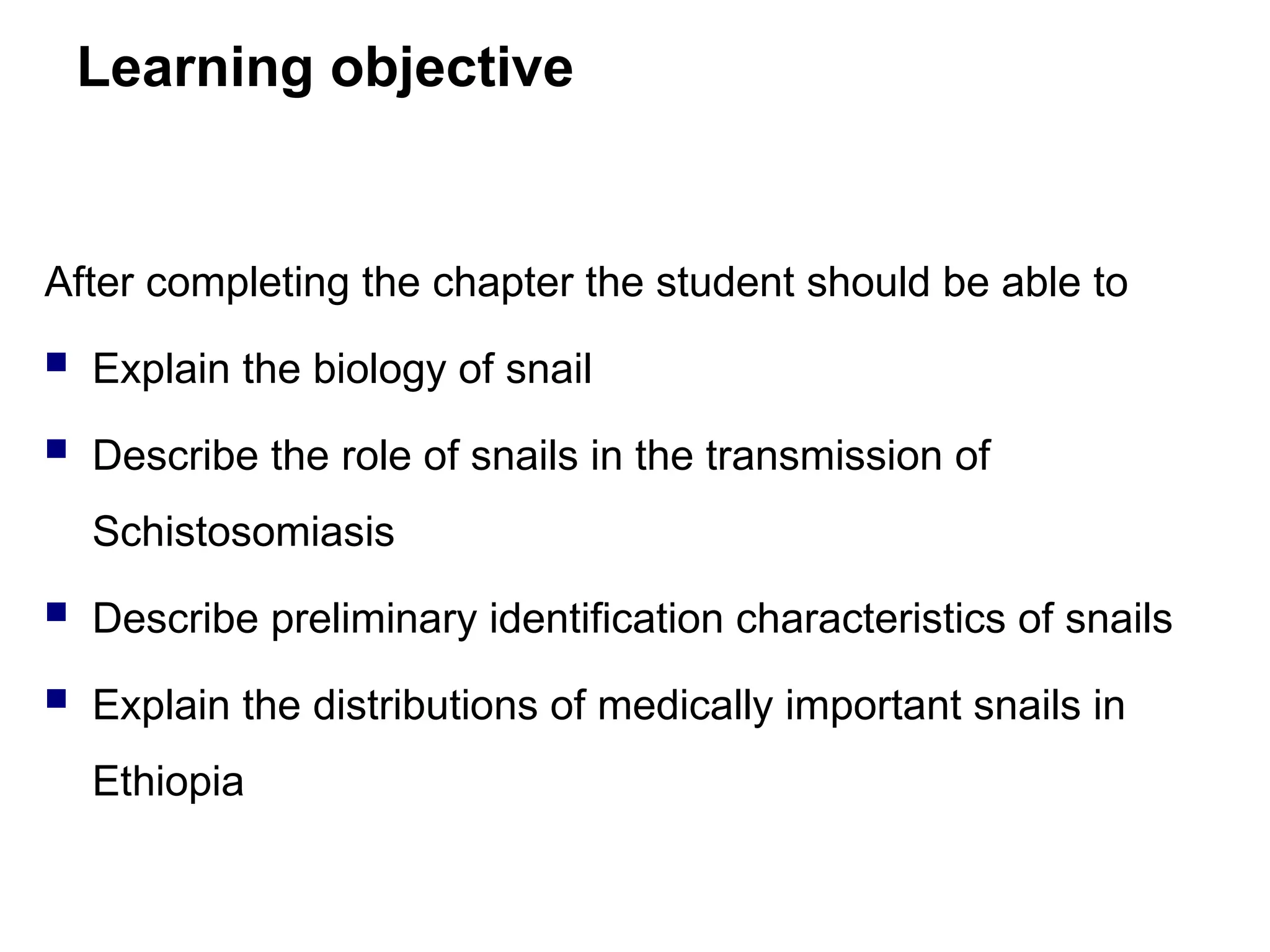 Learning objective

After completing the chapter the student should be able to

- Explain the biology of snail
- Describe the role of snails in the transmission of Schistosomiasis
- Describe preliminary identification characteristics of snails
- Explain the distributions of medically important snails in Ethiopia